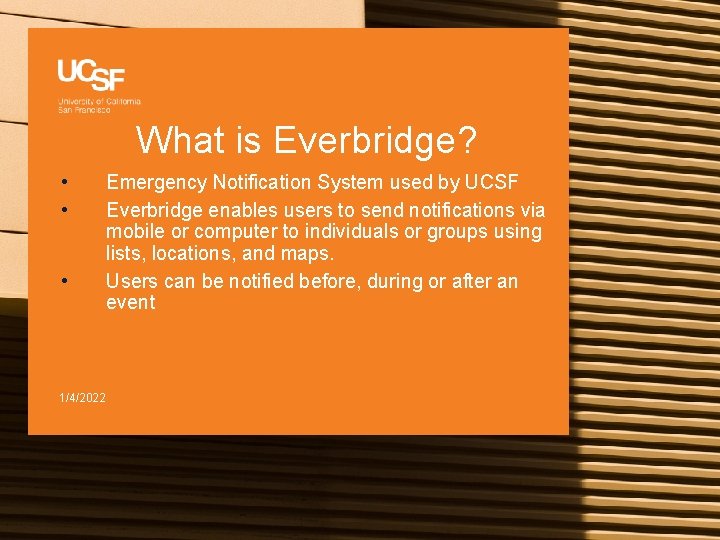 UCSF
University of California
San Francisco

What is Everbridge?

• Emergency Notification System used by UCSF
• Everbridge enables users to send notifications via mobile or computer to individuals or groups using lists, locations, and maps.
• Users can be notified before, during or after an event

1/4/2022